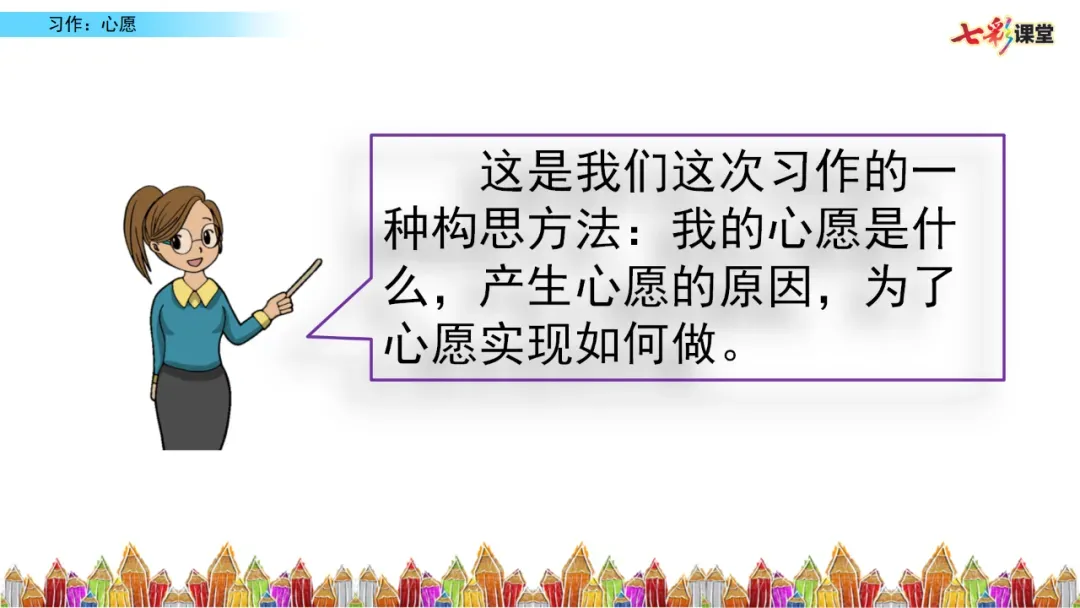 习作：心愿

七彩课堂

这是我们这次习作的一种构思方法：我的心愿是什么，产生心愿的原因，为了心愿实现如何做。